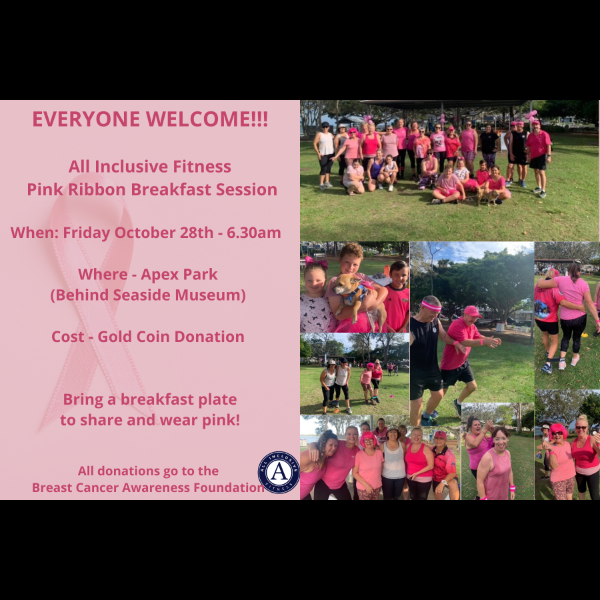 EVERYONE WELCOME!!!

All Inclusive Fitness
Pink Ribbon Breakfast Session

When: Friday October 28th - 6.30am

Where - Apex Park
(Behind Seaside Museum)

Cost - Gold Coin Donation

Bring a breakfast plate
to share and wear pink!

All donations go to the
Breast Cancer Awareness Foundation

ALL INCLUSIVE A FITNESS